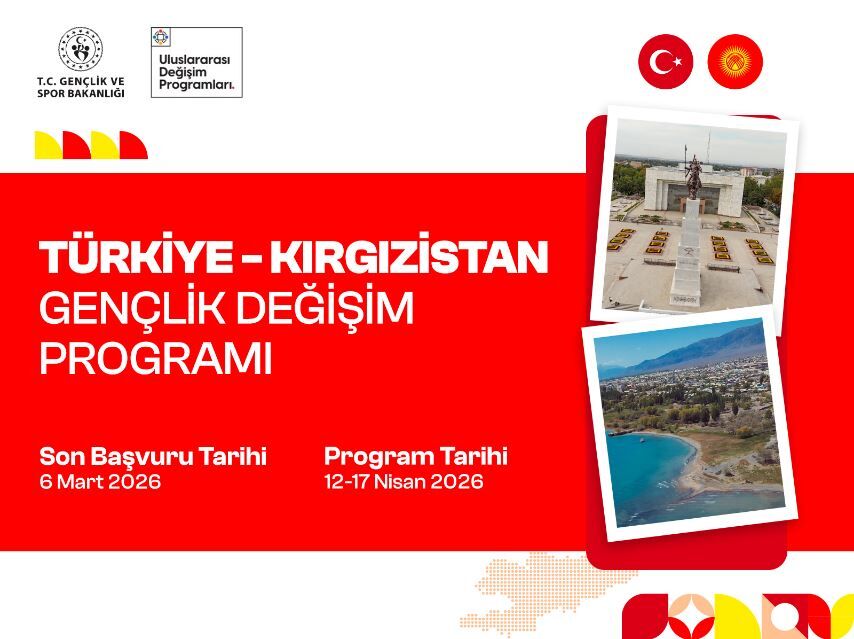 T.C. GENÇLİK VE SPOR BAKANLIĞI

Uluslararası Değişim Programları.

TÜRKİYE - KIRGIZİSTAN
GENÇLİK DEĞİŞİM PROGRAMI

Son Başvuru Tarihi
6 Mart 2026

Program Tarihi
12-17 Nisan 2026